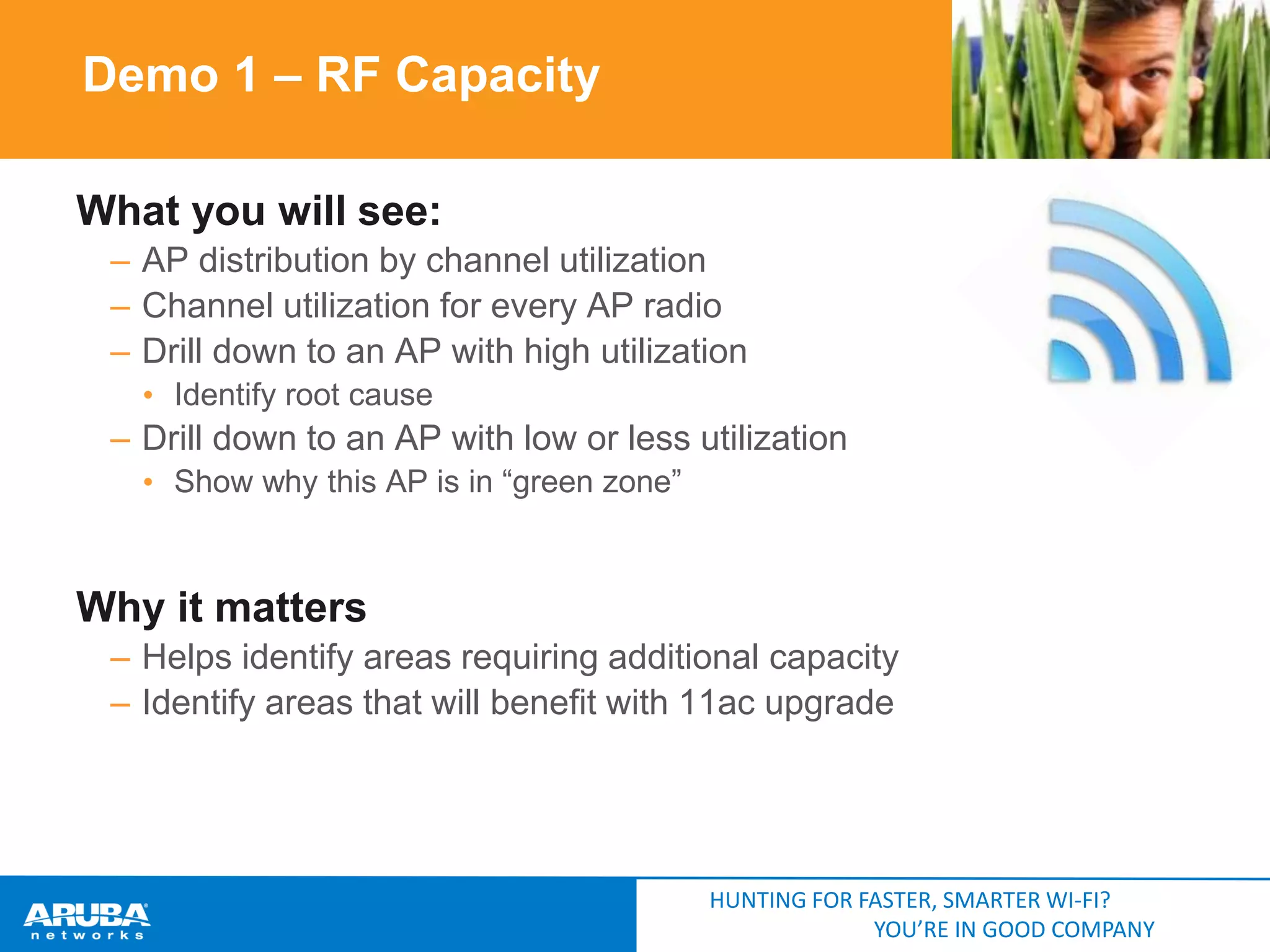 Demo 1 – RF Capacity

What you will see:

– AP distribution by channel utilization
– Channel utilization for every AP radio
– Drill down to an AP with high utilization
  • Identify root cause
– Drill down to an AP with low or less utilization
  • Show why this AP is in “green zone”

Why it matters

– Helps identify areas requiring additional capacity
– Identify areas that will benefit with 11ac upgrade

ARUBA networks

HUNTING FOR FASTER, SMARTER WI-FI?
YOU’RE IN GOOD COMPANY